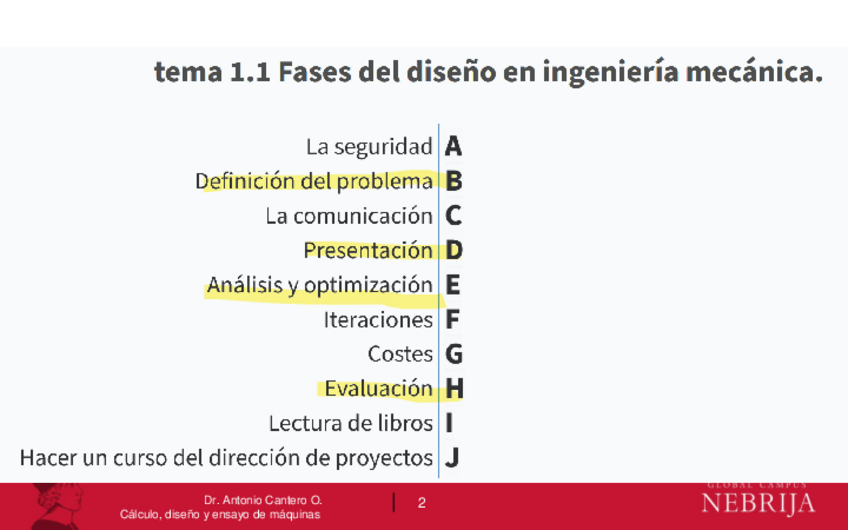 tema 1.1 Fases del diseño en ingeniería mecánica.

La seguridad A
Definición del problema B
La comunicación C
Presentación D
Análisis y optimización E
Iteraciones F
Costes G
Evaluación H
Lectura de libros I
Hacer un curso del dirección de proyectos J

Dr. Antonio Cantero O.
Cálculo, diseño y ensayo de máquinas

2

GLOBAL CAMPUS
NEBRIJA